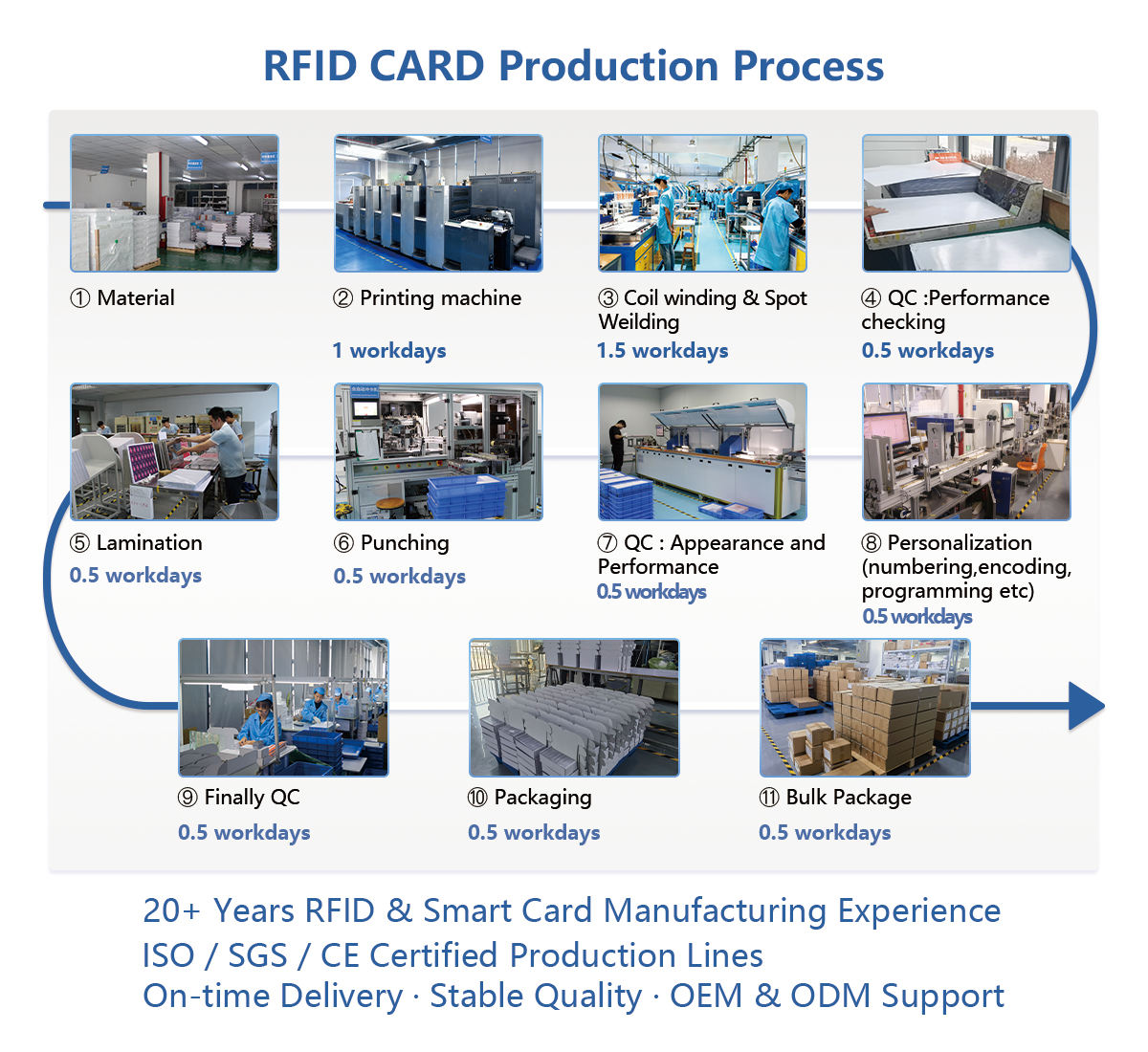 RFID CARD Production Process

① Material

② Printing machine

1 workdays

③ Coil winding & Spot Weilding

1.5 workdays

④ QC :Performance checking

0.5 workdays

⑤ Lamination

0.5 workdays

⑥ Punching

0.5 workdays

⑦ QC : Appearance and Performance

0.5 workdays

⑧ Personalization (numbering,encoding, programming etc)

0.5 workdays

⑨ Finally QC

0.5 workdays

⑩ Packaging

0.5 workdays

⑪ Bulk Package

0.5 workdays

20+ Years RFID & Smart Card Manufacturing Experience
ISO / SGS / CE Certified Production Lines
On-time Delivery · Stable Quality · OEM & ODM Support